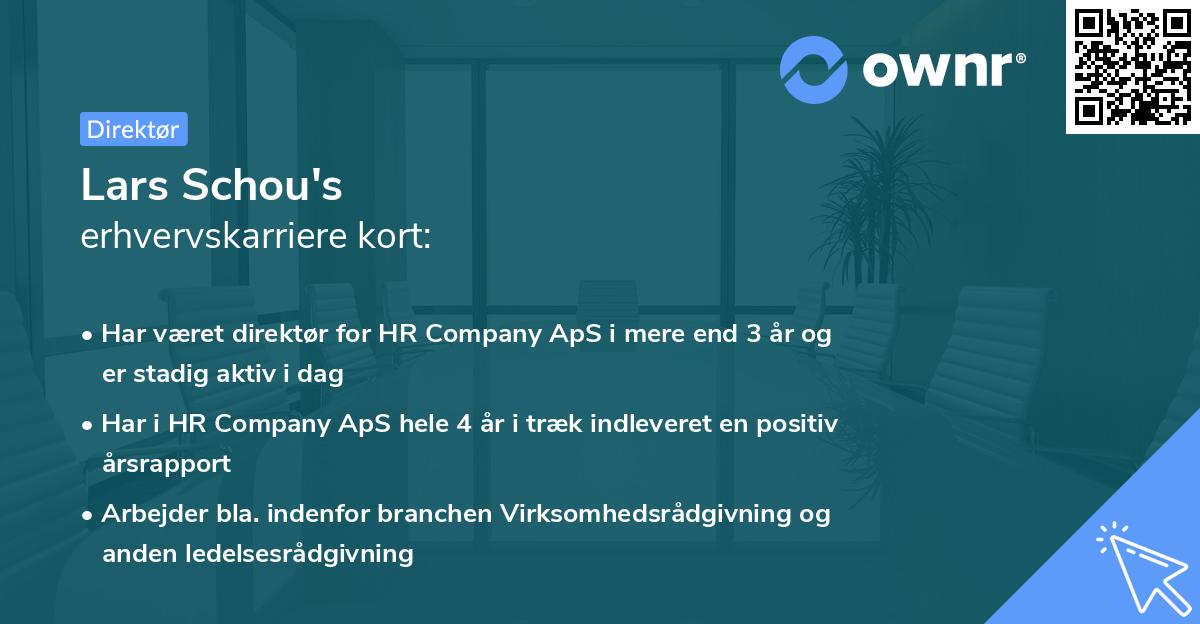 ownr®

Direktør

Lars Schou's
erhvervskarriere kort:

• Har været direktør for HR Company ApS i mere end 3 år og er stadig aktiv i dag

• Har i HR Company ApS hele 4 år i træk indleveret en positiv årsrapport

• Arbejder bla. indenfor branchen Virksomhedsrådgivning og anden ledelsesrådgivning